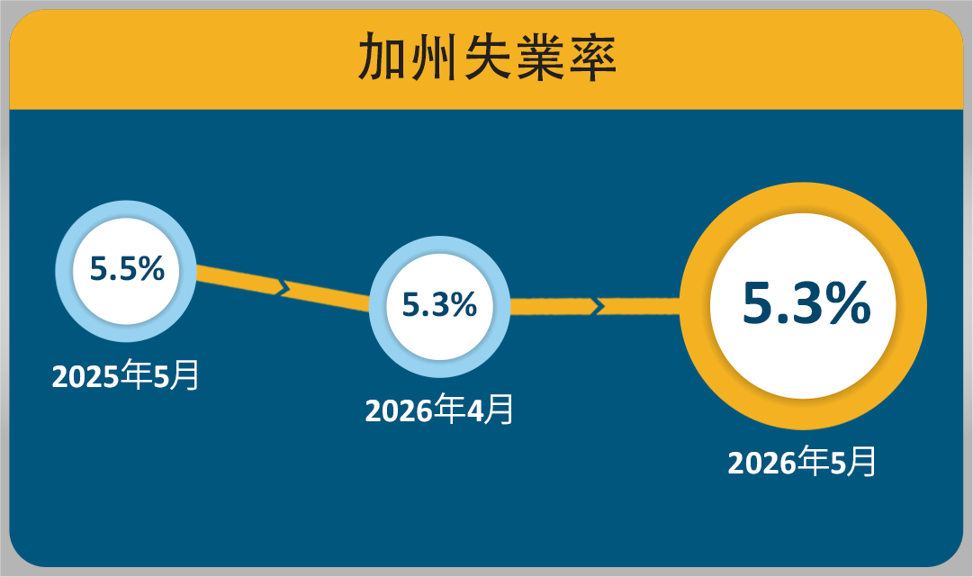 加州失業率

5.5%

2025年5月

5.3%

2026年4月

5.3%

2026年5月